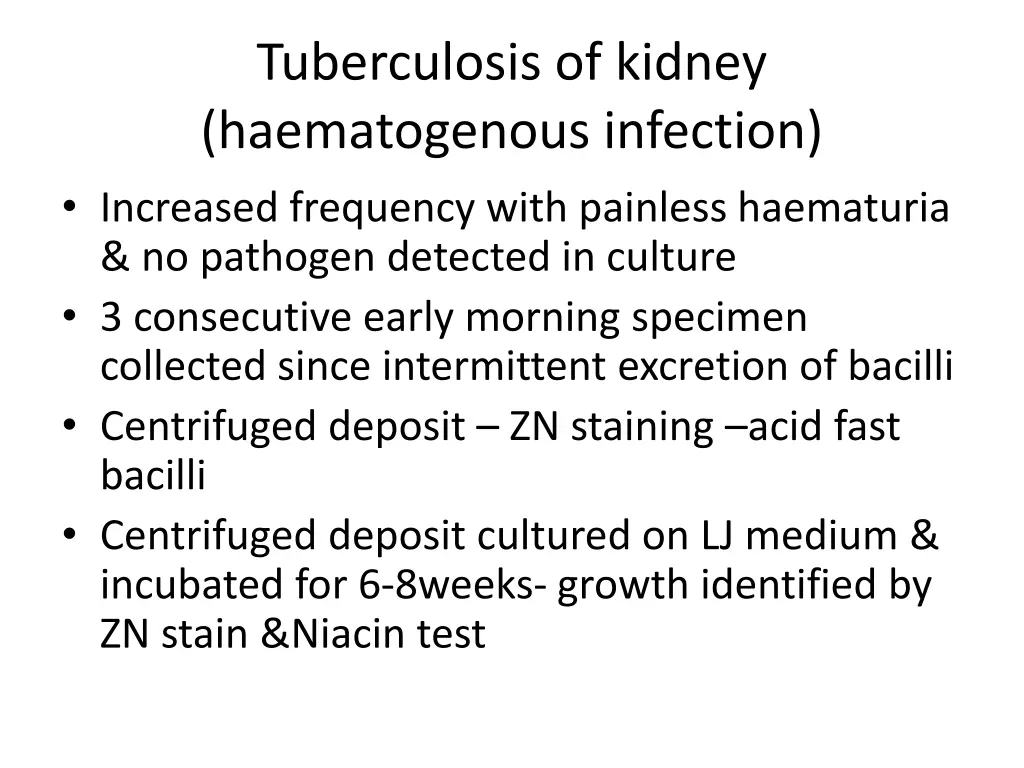 Tuberculosis of kidney
(haematogenous infection)

• Increased frequency with painless haematuria & no pathogen detected in culture
• 3 consecutive early morning specimen collected since intermittent excretion of bacilli
• Centrifuged deposit – ZN staining –acid fast bacilli
• Centrifuged deposit cultured on LJ medium & incubated for 6-8weeks- growth identified by ZN stain &Niacin test